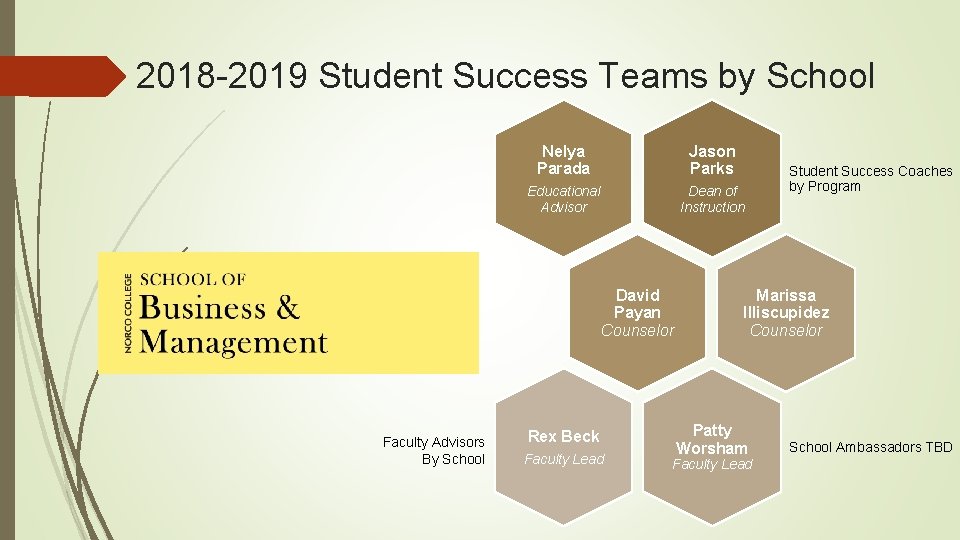 2018-2019 Student Success Teams by School

NORCO COLLEGE
SCHOOL OF
Business &
Management

Nelya Parada
Educational Advisor

Jason Parks
Dean of Instruction

Student Success Coaches by Program

David Payan
Counselor

Marissa Illiscupidez
Counselor

Faculty Advisors By School

Rex Beck
Faculty Lead

Patty Worsham
Faculty Lead

School Ambassadors TBD